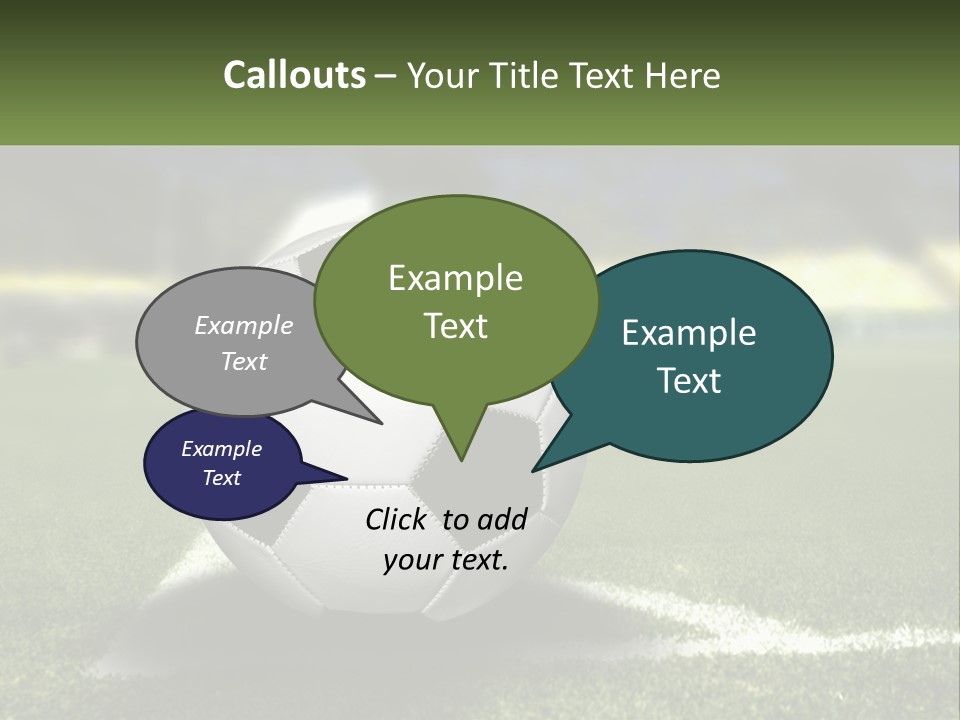 Callouts – Your Title Text Here

Example Text

Example Text

Example Text

Example Text

Click to add your text.